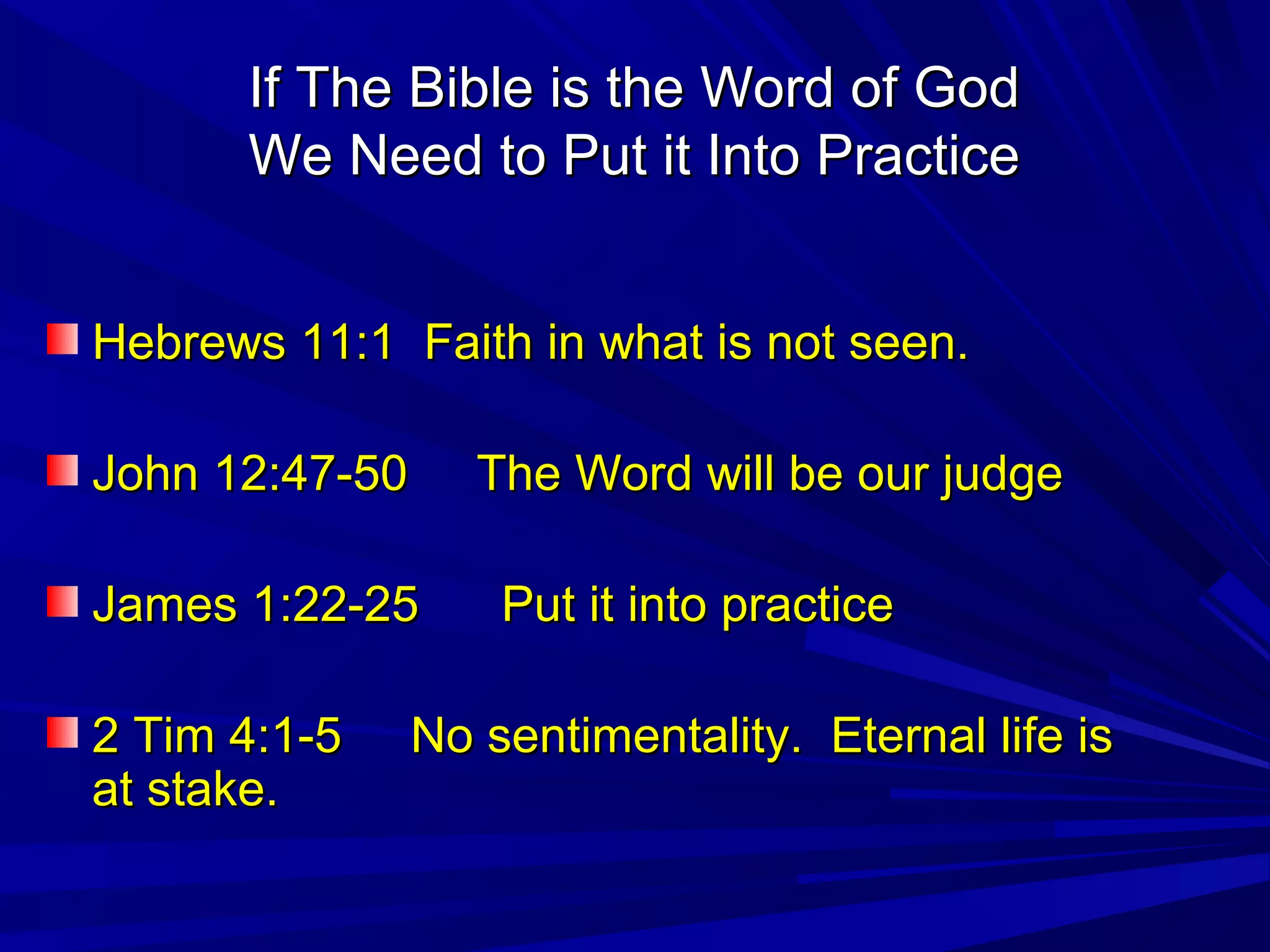 If The Bible is the Word of God
We Need to Put it Into Practice

Hebrews 11:1 Faith in what is not seen.

John 12:47-50 The Word will be our judge

James 1:22-25 Put it into practice

2 Tim 4:1-5 No sentimentality. Eternal life is at stake.